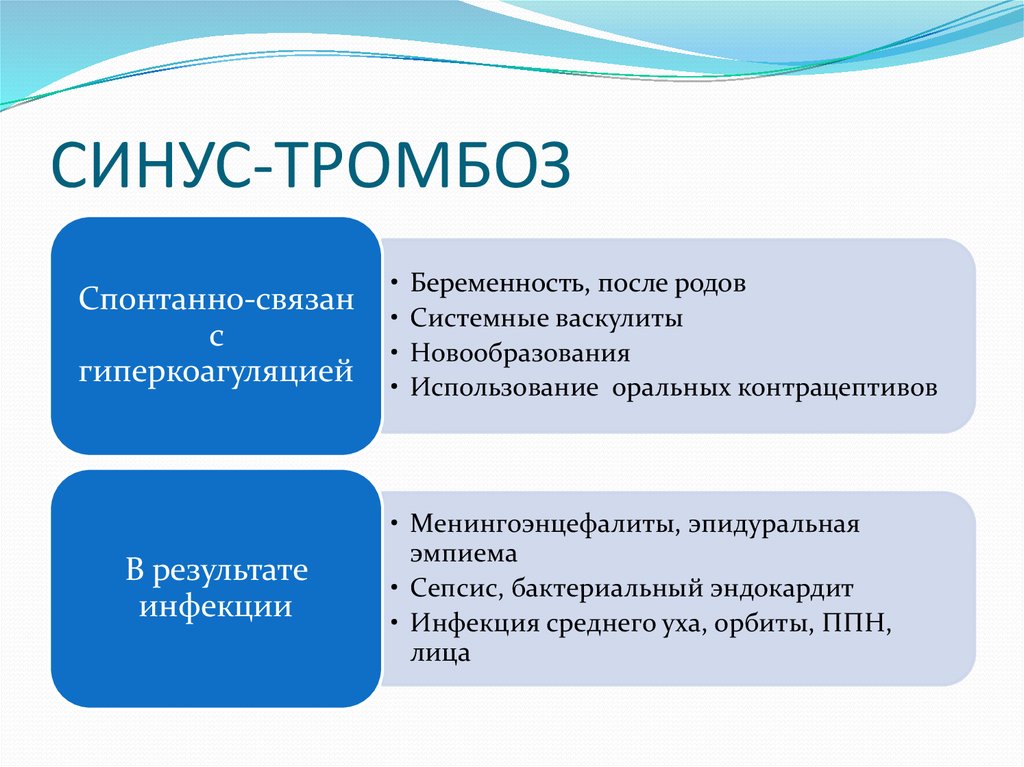 СИНУС-ТРОМБОЗ

Спонтанно-связан с гиперкоагуляцией

• Беременность, после родов
• Системные васкулиты
• Новообразования
• Использование оральных контрацептивов

В результате инфекции

• Менингоэнцефалиты, эпидуральная эмпиема
• Сепсис, бактериальный эндокардит
• Инфекция среднего уха, орбиты, ППН, лица